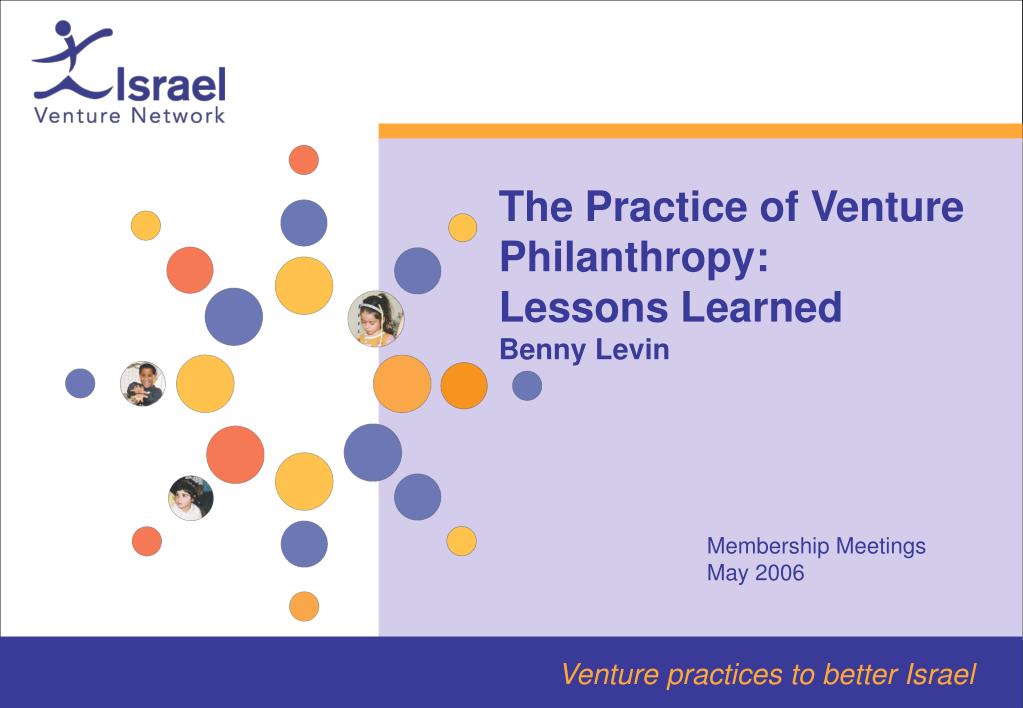 Israel
Venture Network

The Practice of Venture Philanthropy: Lessons Learned
Benny Levin

Membership Meetings
May 2006

Venture practices to better Israel